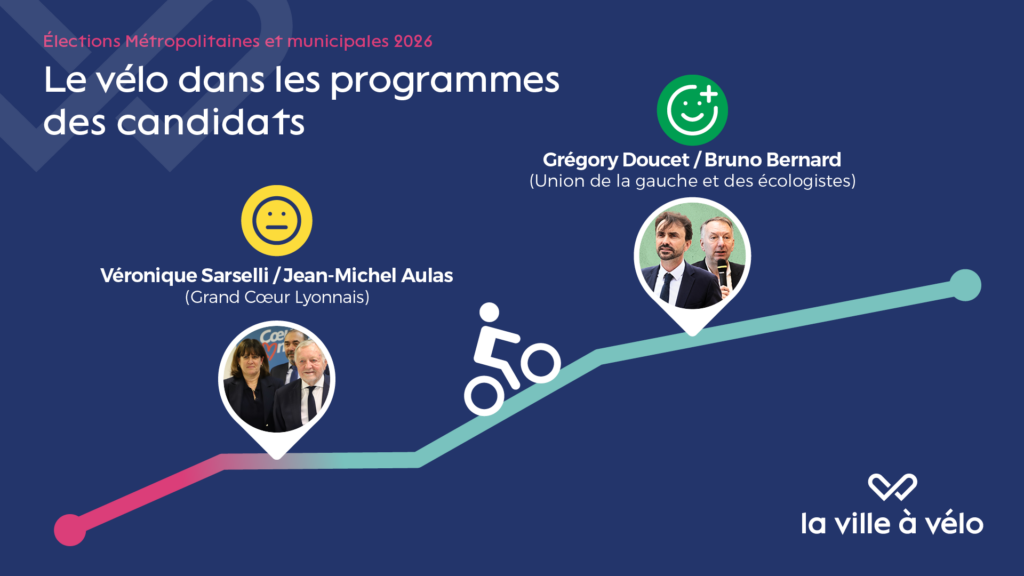 Élections Métropolitaines et municipales 2026

Le vélo dans les programmes des candidats

Grégory Doucet / Bruno Bernard
(Union de la gauche et des écologistes)

Véronique Sarselli / Jean-Michel Aulas
(Grand Cœur Lyonnais)

la ville à vélo